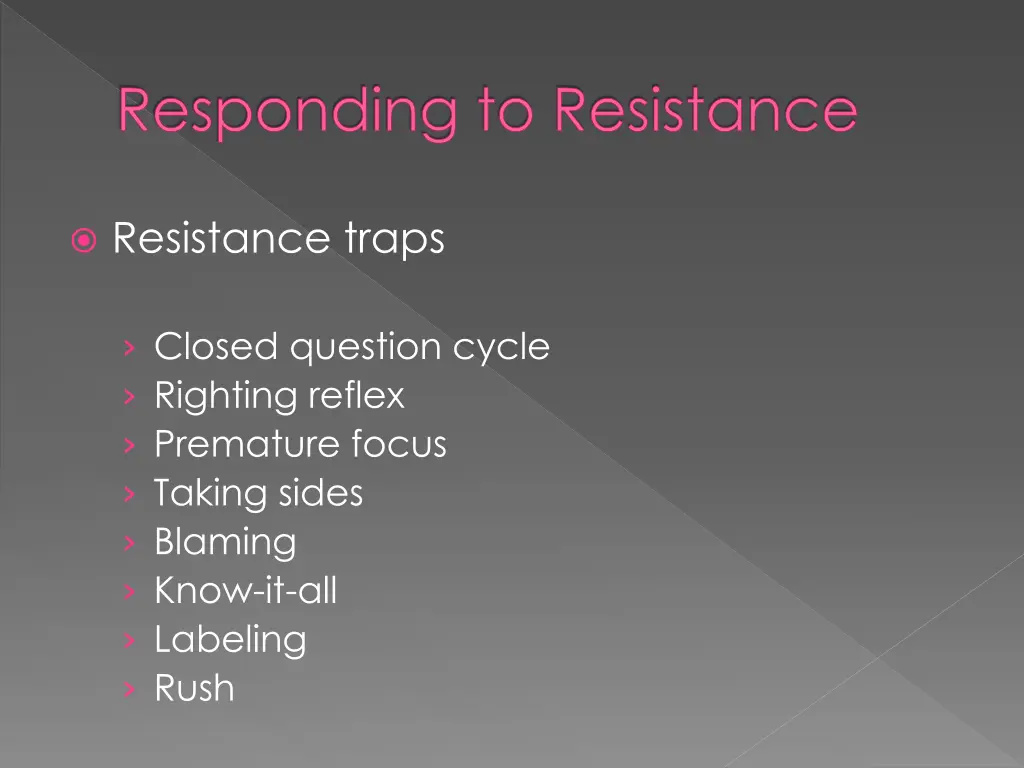 Responding to Resistance

Resistance traps

› Closed question cycle
› Righting reflex
› Premature focus
› Taking sides
› Blaming
› Know-it-all
› Labeling
› Rush